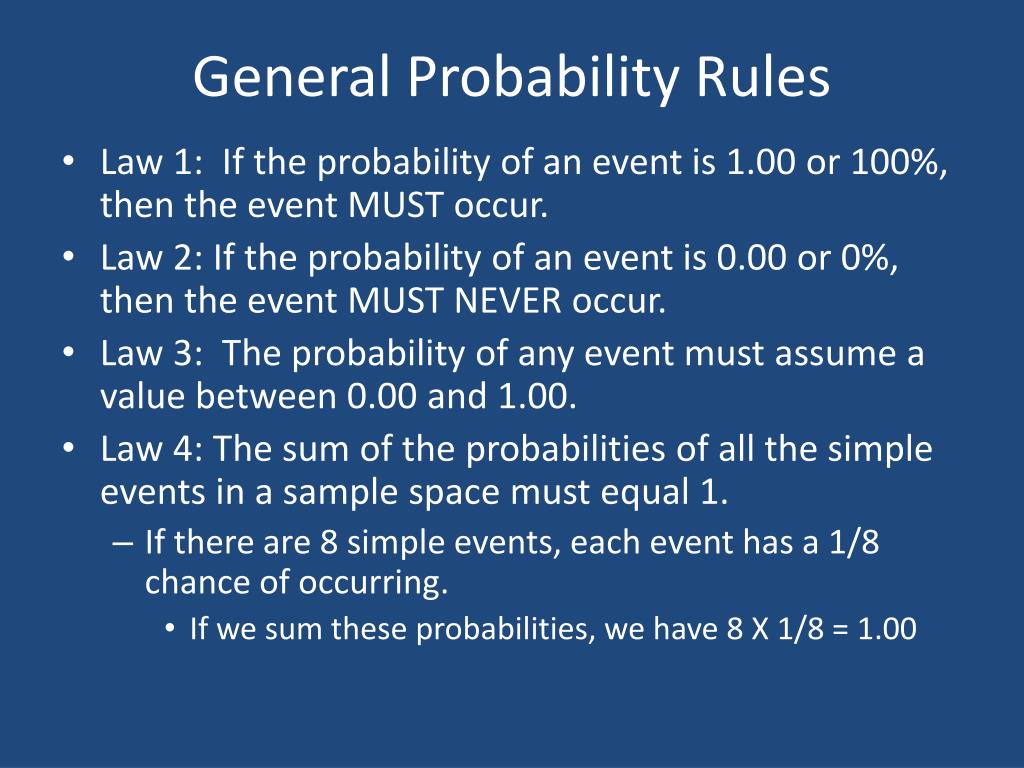 General Probability Rules

• Law 1: If the probability of an event is 1.00 or 100%, then the event MUST occur.
• Law 2: If the probability of an event is 0.00 or 0%, then the event MUST NEVER occur.
• Law 3: The probability of any event must assume a value between 0.00 and 1.00.
• Law 4: The sum of the probabilities of all the simple events in a sample space must equal 1.
– If there are 8 simple events, each event has a 1/8 chance of occurring.
• If we sum these probabilities, we have 8 X 1/8 = 1.00